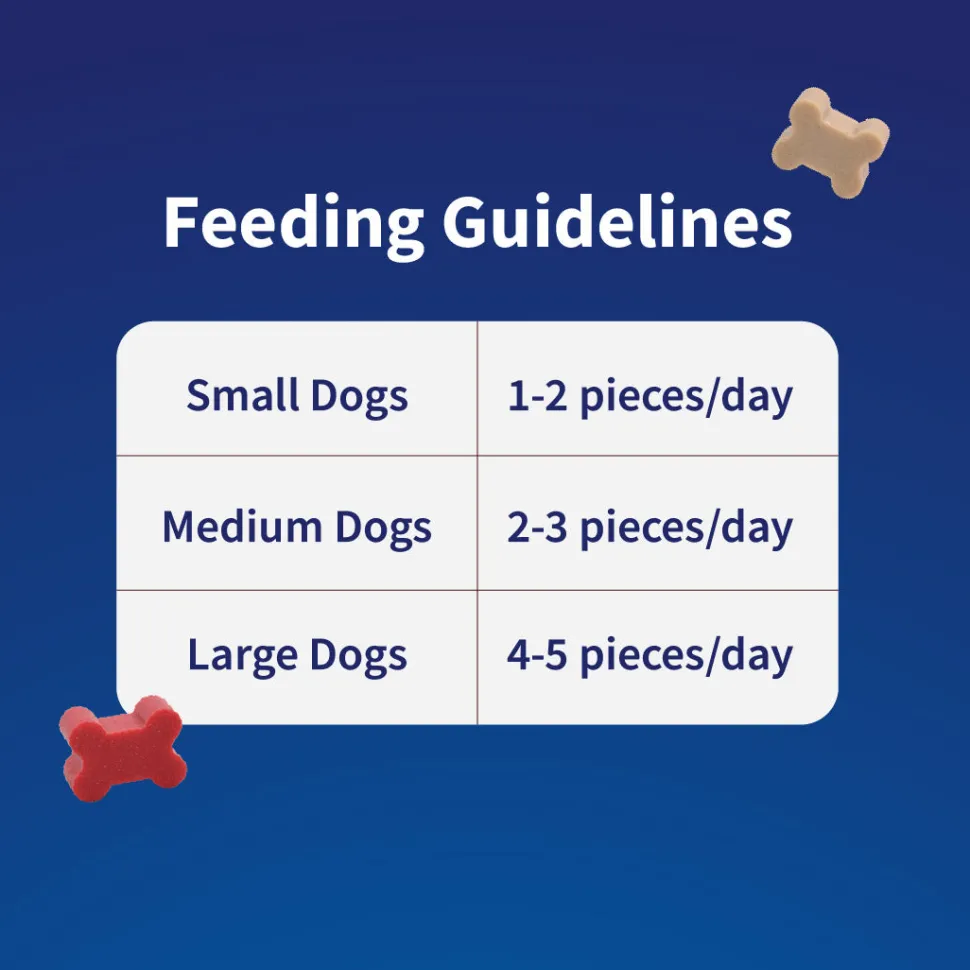 Feeding Guidelines

| Small Dogs | 1-2 pieces/day |
|---|---|
| Medium Dogs | 2-3 pieces/day |
| Large Dogs | 4-5 pieces/day |